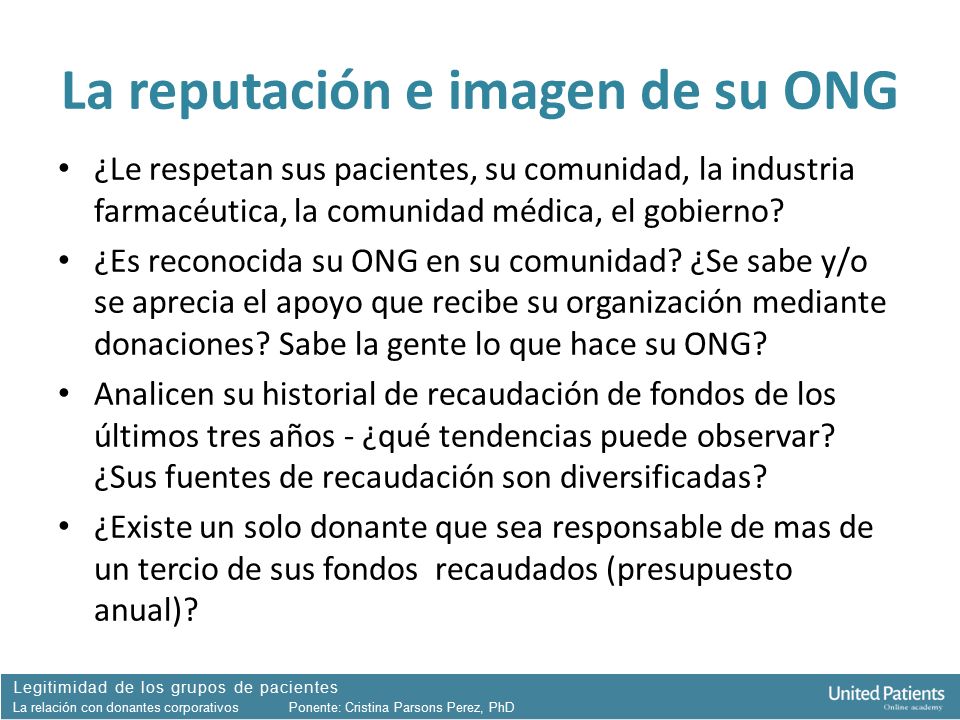 La reputación e imagen de su ONG

• ¿Le respetan sus pacientes, su comunidad, la industria farmacéutica, la comunidad médica, el gobierno?

• ¿Es reconocida su ONG en su comunidad? ¿Se sabe y/o se aprecia el apoyo que recibe su organización mediante donaciones? Sabe la gente lo que hace su ONG?

• Analicen su historial de recaudación de fondos de los últimos tres años - ¿qué tendencias puede observar? ¿Sus fuentes de recaudación son diversificadas?

• ¿Existe un solo donante que sea responsable de mas de un tercio de sus fondos recaudados (presupuesto anual)?

Legitimidad de los grupos de pacientes
La relación con donantes corporativos Ponente: Cristina Parsons Perez, PhD

United Patients
Online academy